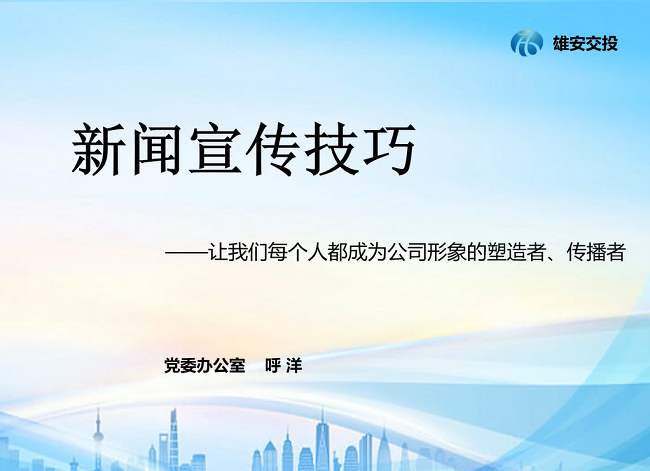 雄安交投

新闻宣传技巧

——让我们每个人都成为公司形象的塑造者、传播者

党委办公室　呼 洋